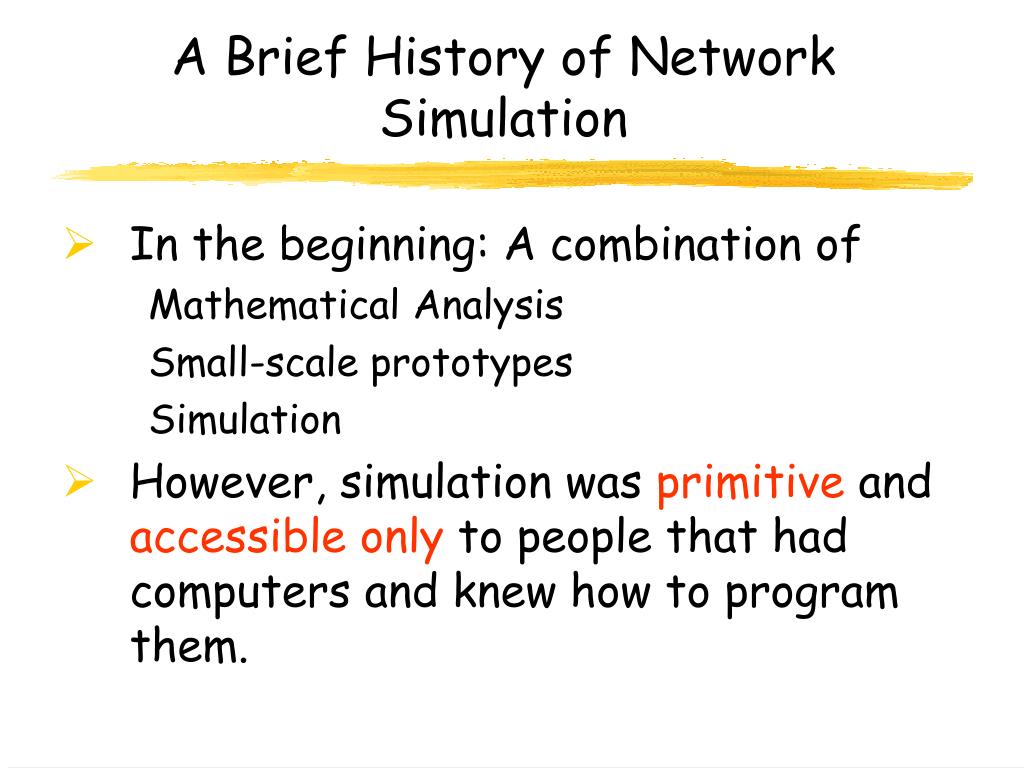 A Brief History of Network Simulation

➢ In the beginning: A combination of
Mathematical Analysis
Small-scale prototypes
Simulation

➢ However, simulation was primitive and accessible only to people that had computers and knew how to program them.